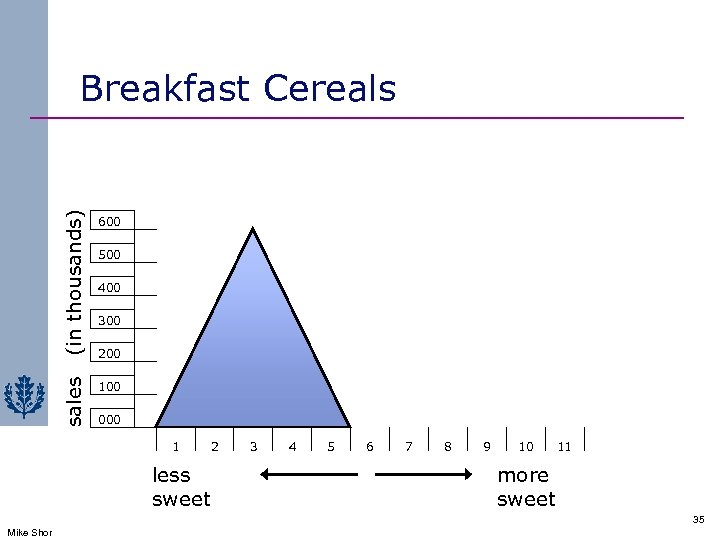 Breakfast Cereals

sales (in thousands)

600
500
400
300
200
100
000

1 2 3 4 5 6 7 8 9 10 11

less sweet

more sweet

35

Mike Shor